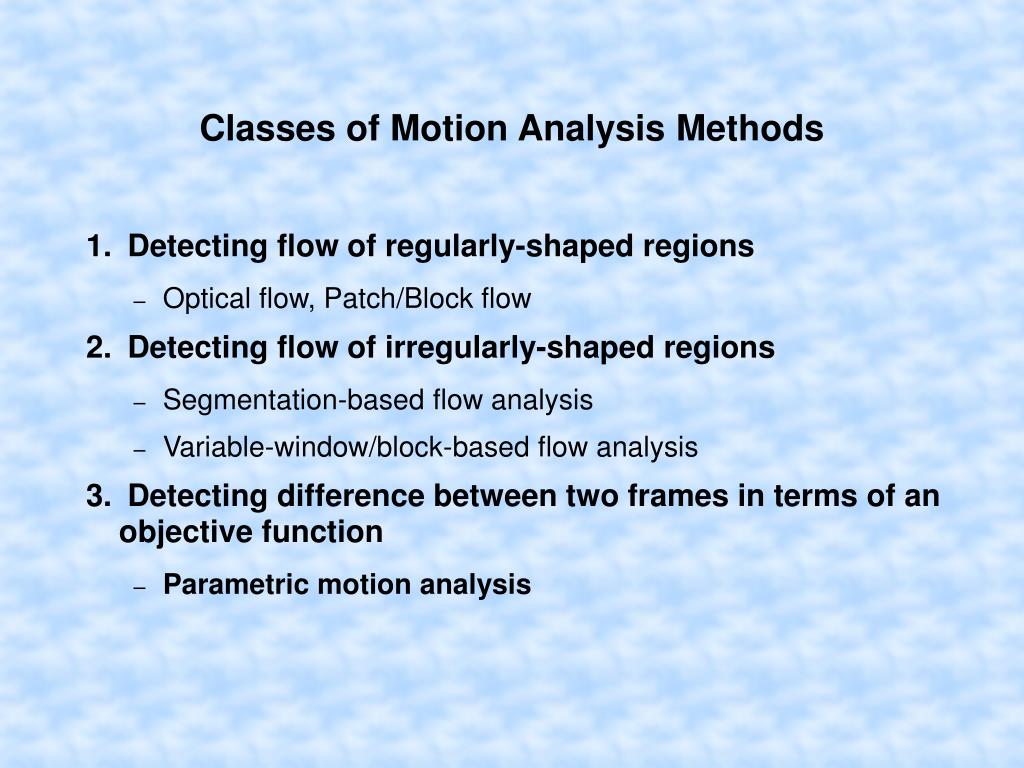 Classes of Motion Analysis Methods

1. Detecting flow of regularly-shaped regions

– Optical flow, Patch/Block flow

2. Detecting flow of irregularly-shaped regions

– Segmentation-based flow analysis

– Variable-window/block-based flow analysis

3. Detecting difference between two frames in terms of an objective function

– Parametric motion analysis